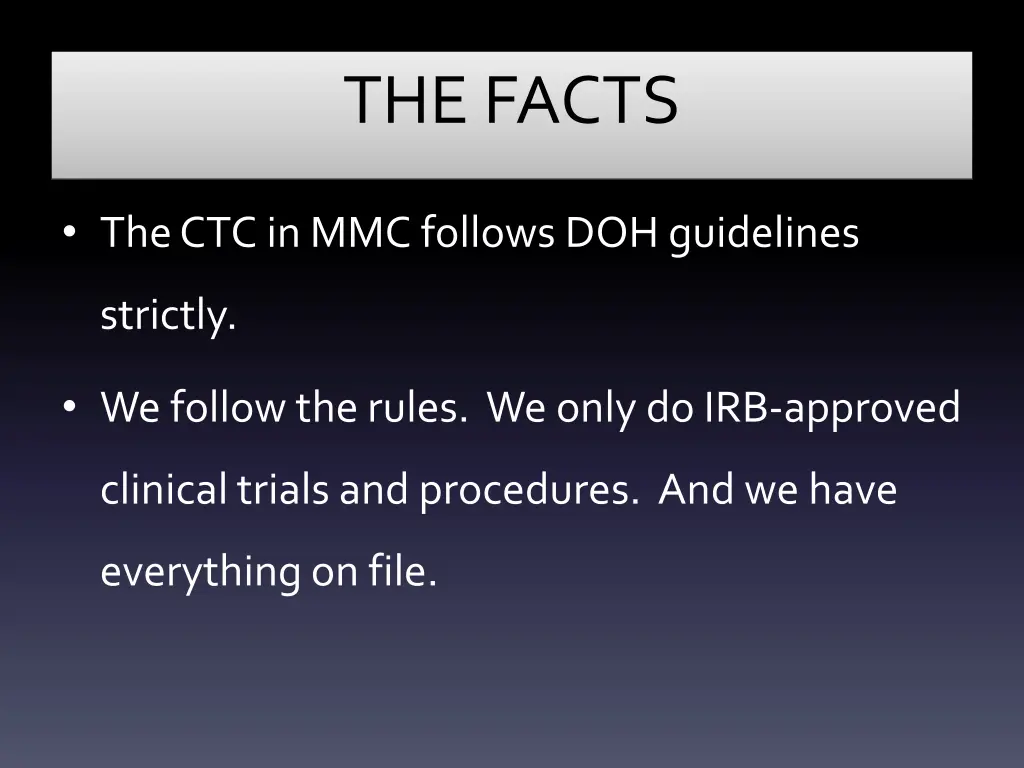 THE FACTS

• The CTC in MMC follows DOH guidelines strictly.

• We follow the rules. We only do IRB-approved clinical trials and procedures. And we have everything on file.